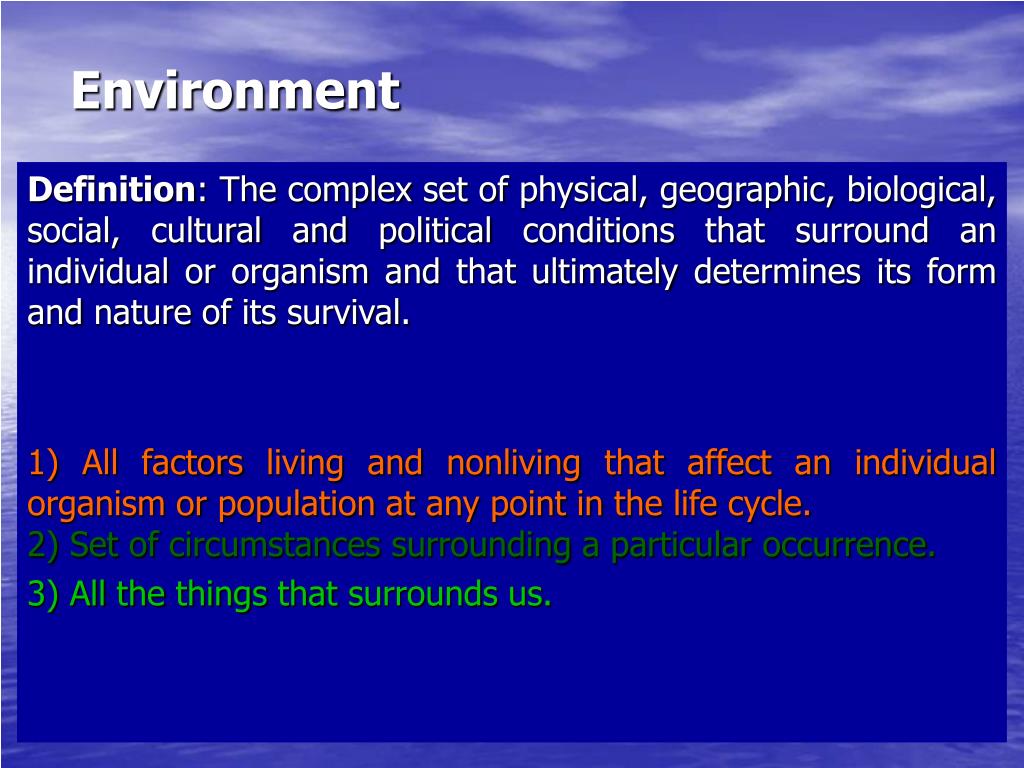 Environment

Definition: The complex set of physical, geographic, biological, social, cultural and political conditions that surround an individual or organism and that ultimately determines its form and nature of its survival.

1) All factors living and nonliving that affect an individual organism or population at any point in the life cycle.
2) Set of circumstances surrounding a particular occurrence.
3) All the things that surrounds us.